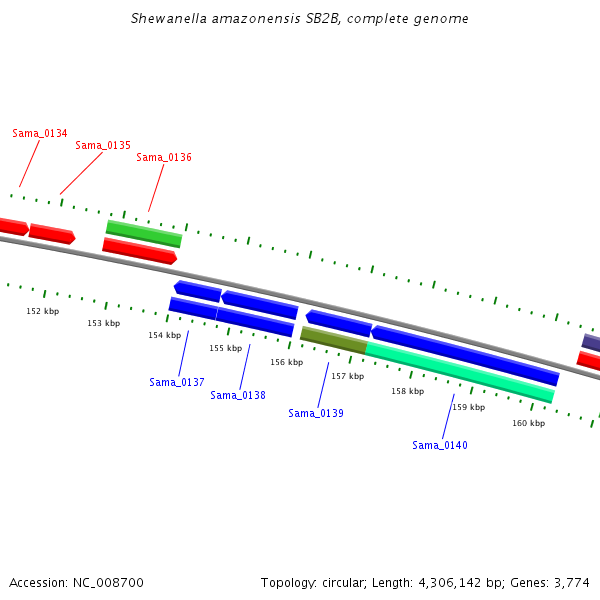 Shewanella amazonensis SB2B, complete genome

Sama_0134
Sama_0135
Sama_0136

152 kbp
153 kbp
154 kbp
155 kbp
156 kbp
157 kbp
158 kbp
159 kbp
160 kbp

Sama_0137
Sama_0138
Sama_0139
Sama_0140

Accession: NC_008700

Topology: circular; Length: 4,306,142 bp; Genes: 3,774